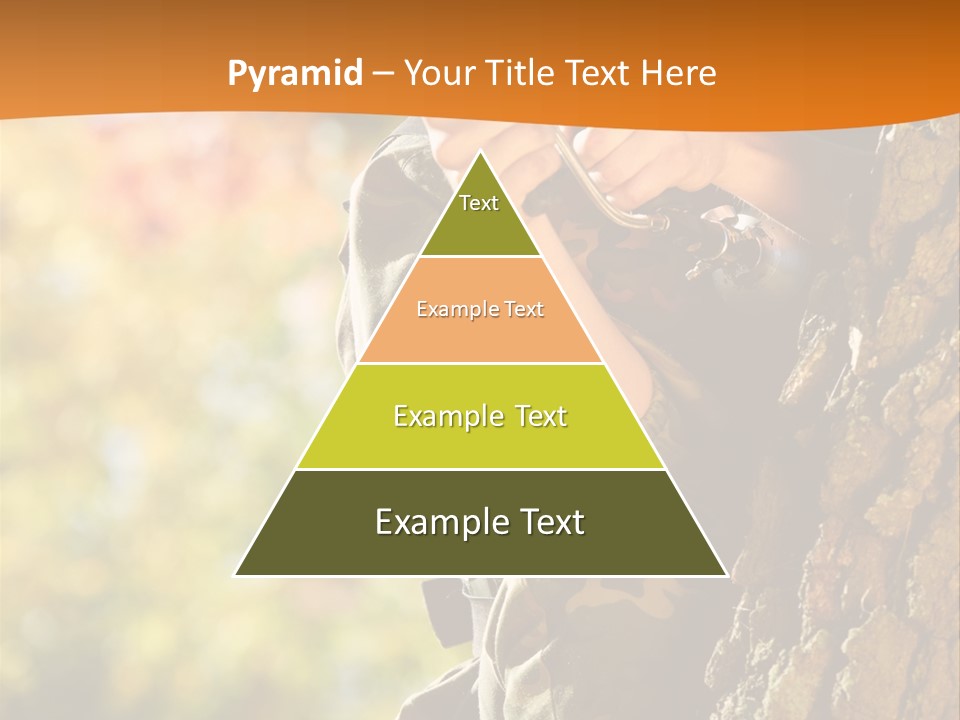 Pyramid – Your Title Text Here

Text

Example Text

Example Text

Example Text